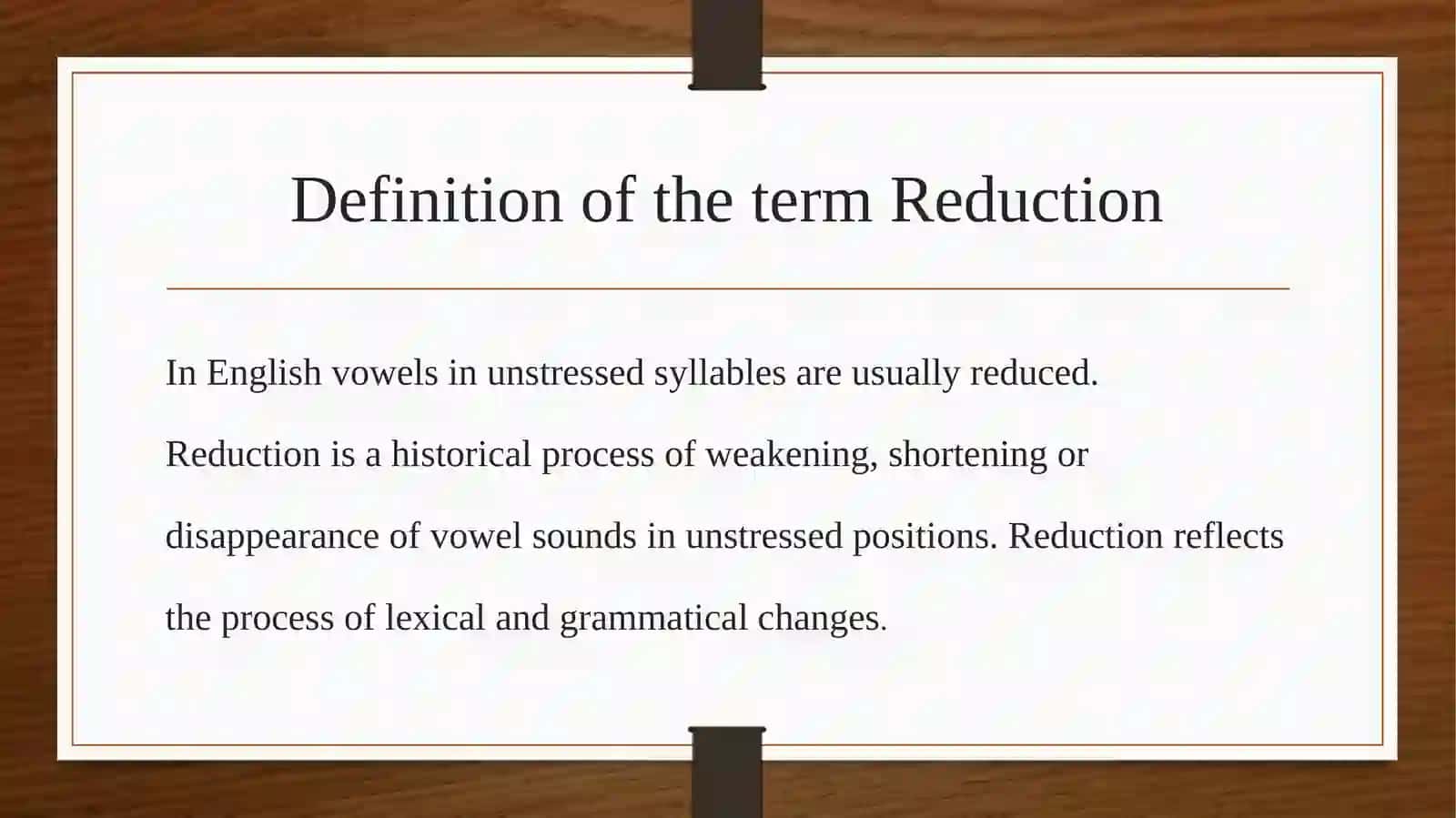 Definition of the term Reduction

In English vowels in unstressed syllables are usually reduced.

Reduction is a historical process of weakening, shortening or disappearance of vowel sounds in unstressed positions. Reduction reflects the process of lexical and grammatical changes.